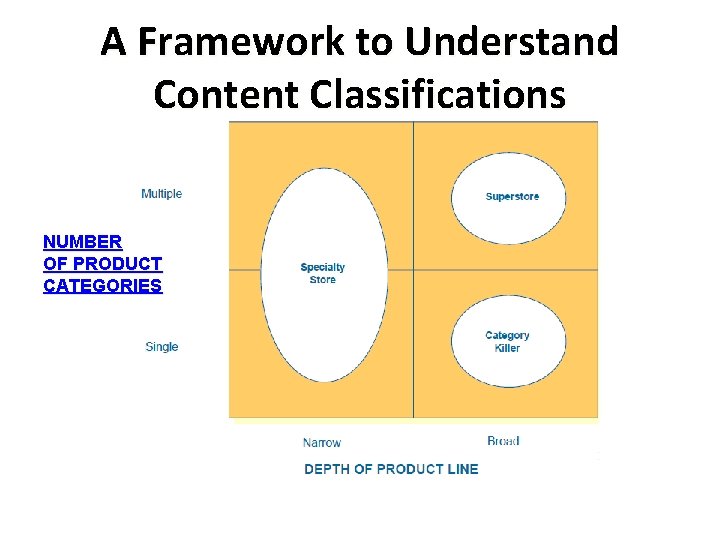 A Framework to Understand Content Classifications

Multiple

NUMBER
OF PRODUCT
CATEGORIES

Single

Specialty Store

Superstore

Category Killer

Narrow

Broad

DEPTH OF PRODUCT LINE